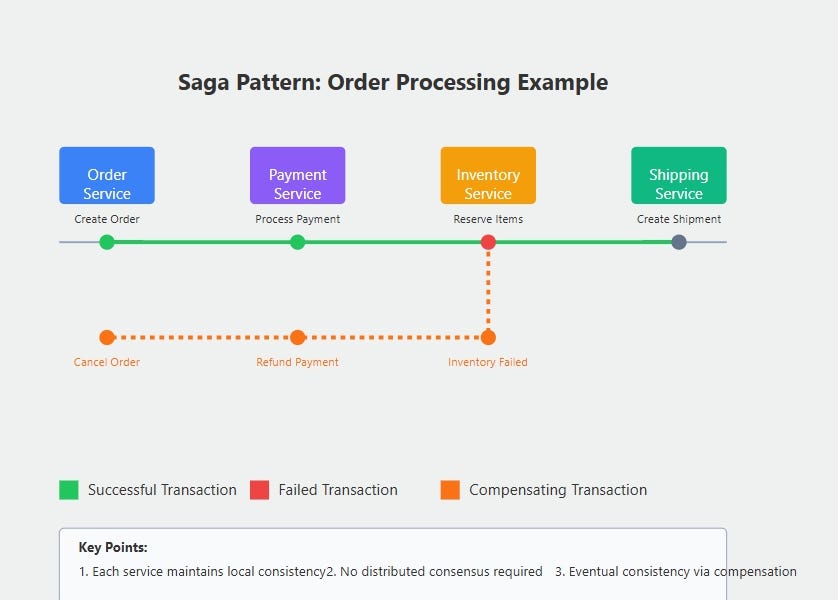 Saga Pattern: Order Processing Example

Order Service

Payment Service

Inventory Service

Shipping Service

Create Order

Process Payment

Reserve Items

Create Shipment

Cancel Order

Refund Payment

Inventory Failed

Successful Transaction

Failed Transaction

Compensating Transaction

Key Points:

1. Each service maintains local consistency2. No distributed consensus required 3. Eventual consistency via compensation